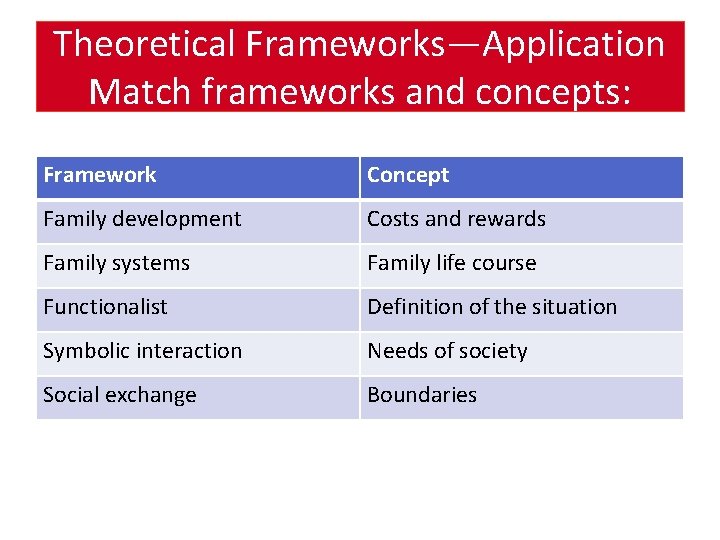 Theoretical Frameworks—Application
Match frameworks and concepts:

| Framework | Concept |
|---|---|
| Family development | Costs and rewards |
| Family systems | Family life course |
| Functionalist | Definition of the situation |
| Symbolic interaction | Needs of society |
| Social exchange | Boundaries |